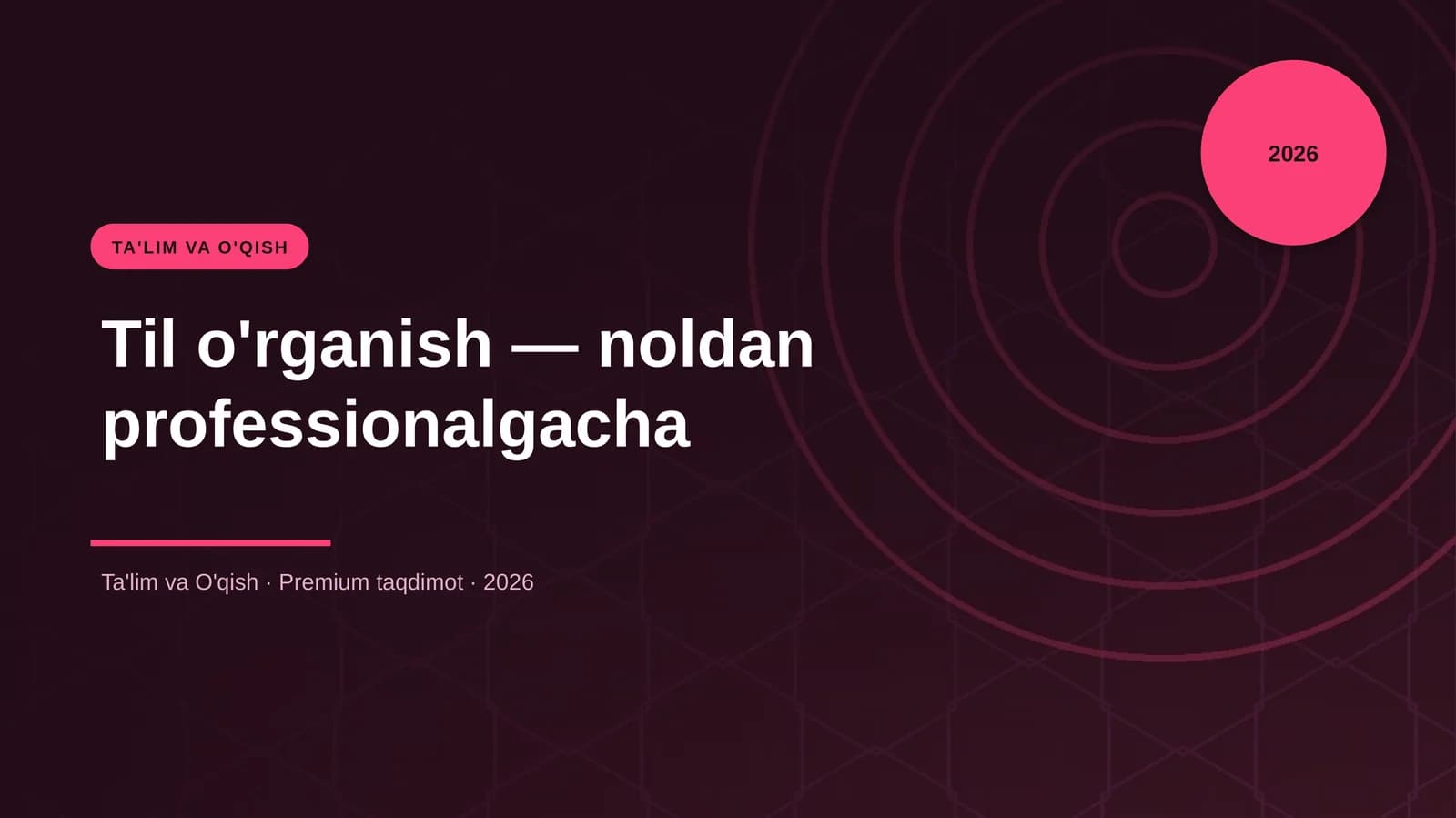 2026

TA'LIM VA O'QISH

Til o'rganish — noldan professionalgacha

Ta'lim va O'qish · Premium taqdimot · 2026